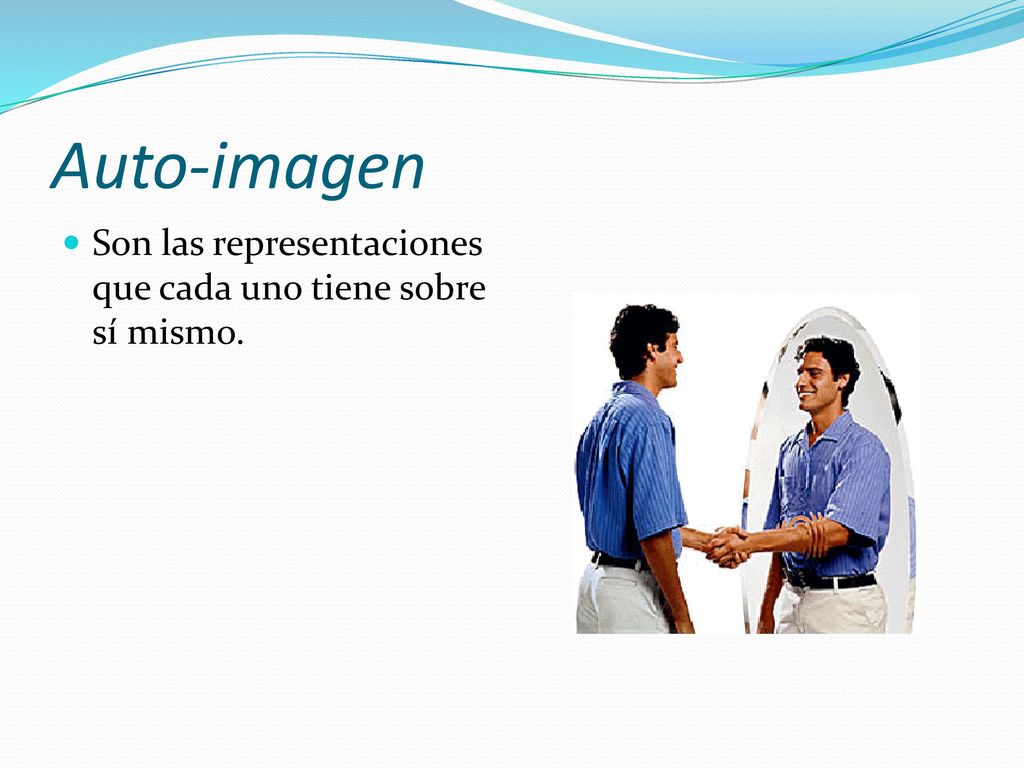 Auto-imagen

Son las representaciones que cada uno tiene sobre sí mismo.